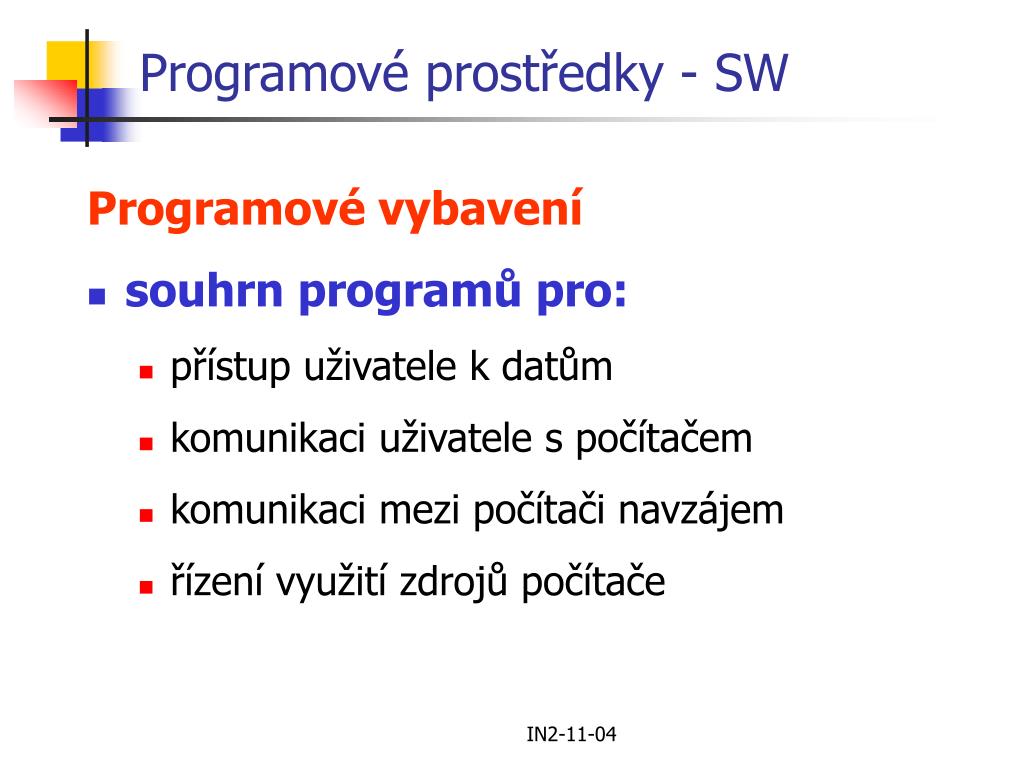 Programové prostředky - SW

Programové vybavení

souhrn programů pro:

přístup uživatele k datům

komunikaci uživatele s počítačem

komunikaci mezi počítači navzájem

řízení využití zdrojů počítače

IN2-11-04